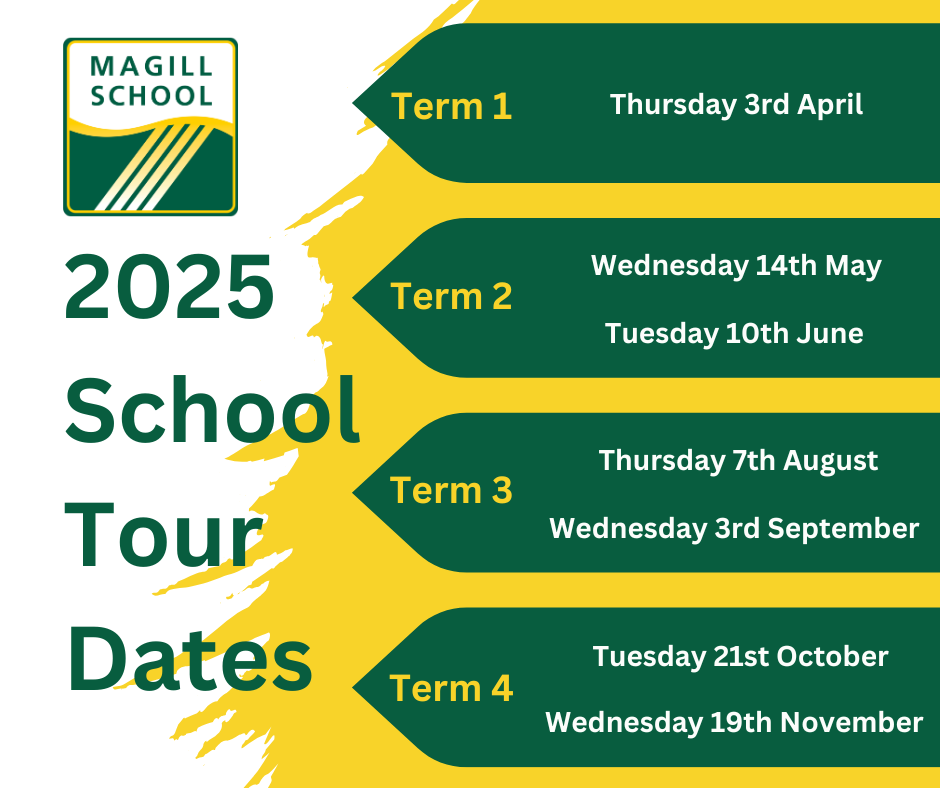 MAGILL SCHOOL

2025 School Tour Dates

Term 1
Thursday 3rd April

Term 2
Wednesday 14th May
Tuesday 10th June

Term 3
Thursday 7th August
Wednesday 3rd September

Term 4
Tuesday 21st October
Wednesday 19th November